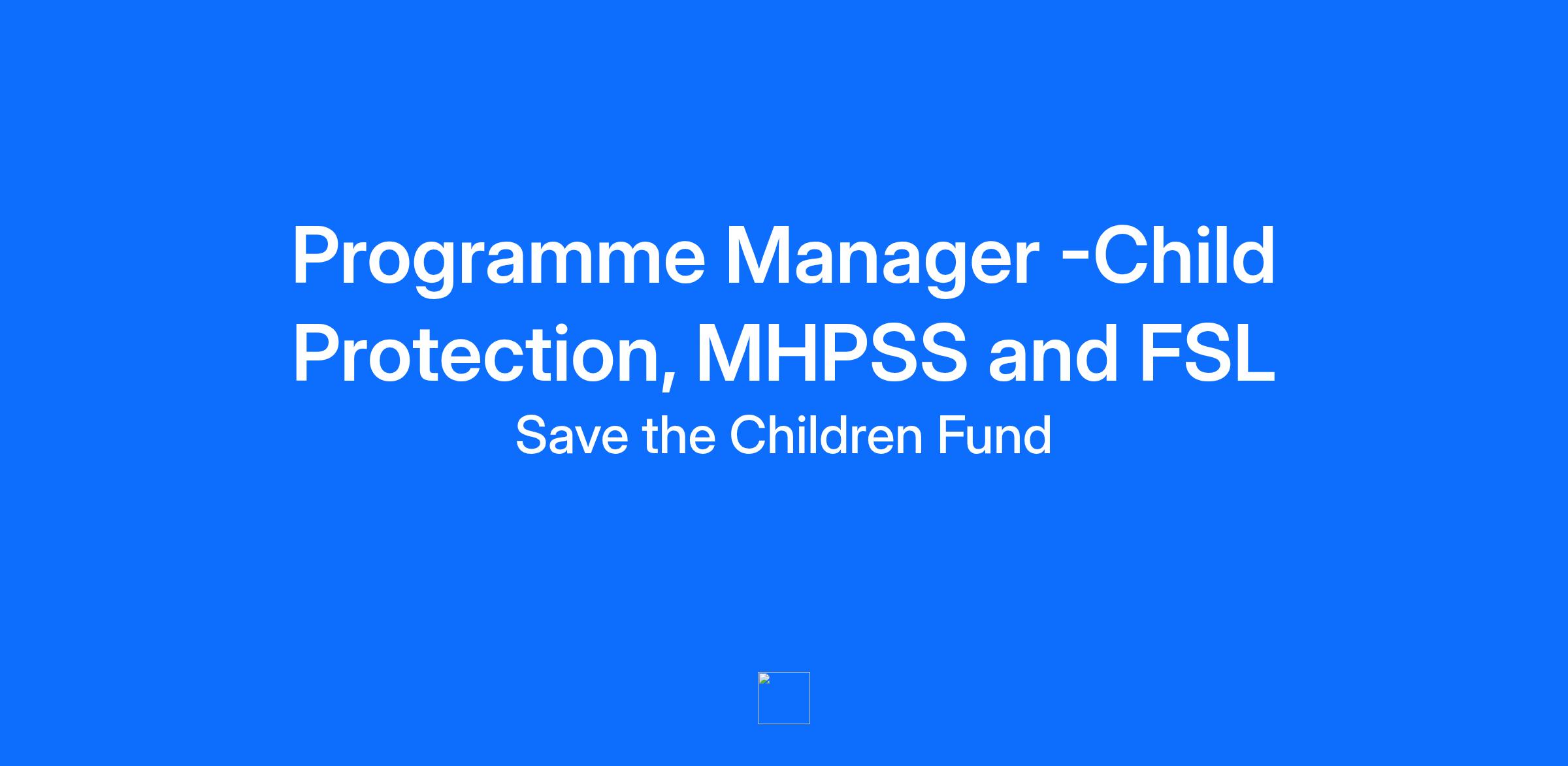 Programme Manager -Child Protection, MHPSS and FSL

Save the Children Fund